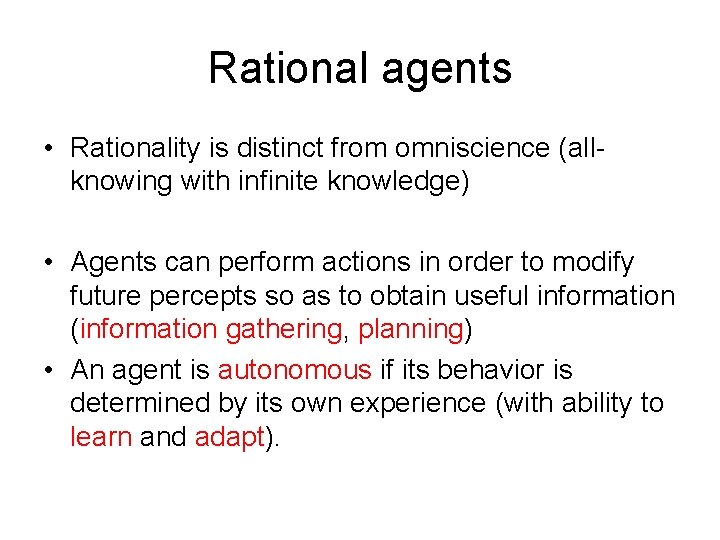 Rational agents

• Rationality is distinct from omniscience (all-knowing with infinite knowledge)

• Agents can perform actions in order to modify future percepts so as to obtain useful information (information gathering, planning)

• An agent is autonomous if its behavior is determined by its own experience (with ability to learn and adapt).